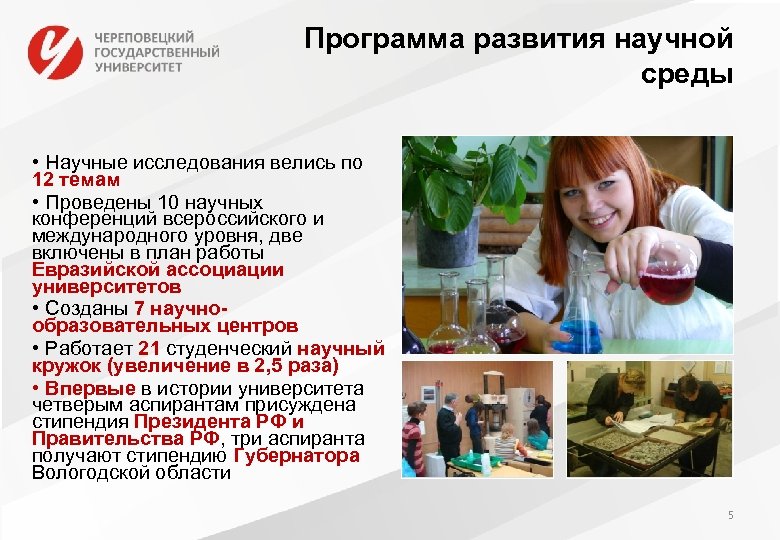 ЧЕРЕПОВЕЦКИЙ ГОСУДАРСТВЕННЫЙ УНИВЕРСИТЕТ

Программа развития научной среды

• Научные исследования велись по 12 темам

• Проведены 10 научных конференций всероссийского и международного уровня, две включены в план работы Евразийской ассоциации университетов

• Созданы 7 научно-образовательных центров

• Работает 21 студенческий научный кружок (увеличение в 2,5 раза)

• Впервые в истории университета четверым аспирантам присуждена стипендия Президента РФ и Правительства РФ, три аспиранта получают стипендию Губернатора Вологодской области

5